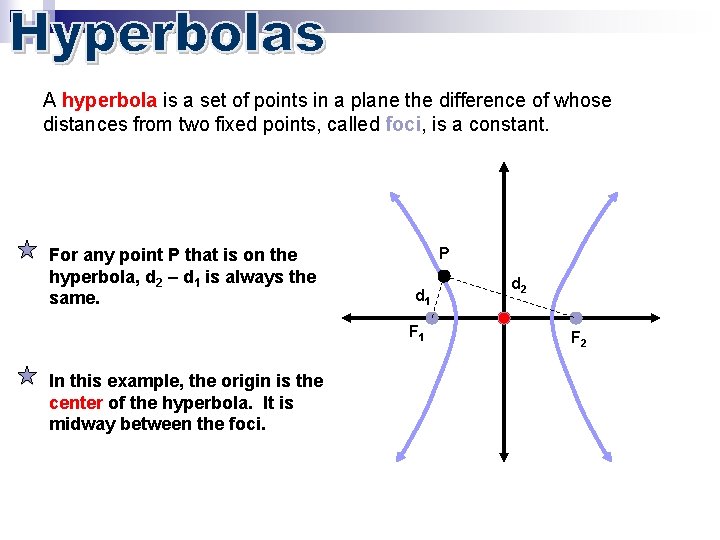 Hyperbolas

A hyperbola is a set of points in a plane the difference of whose distances from two fixed points, called foci, is a constant.

For any point P that is on the hyperbola, $d_2 - d_1$ is always the same.

In this example, the origin is the center of the hyperbola. It is midway between the foci.

P

$d_1$

$d_2$

$F_1$

$F_2$